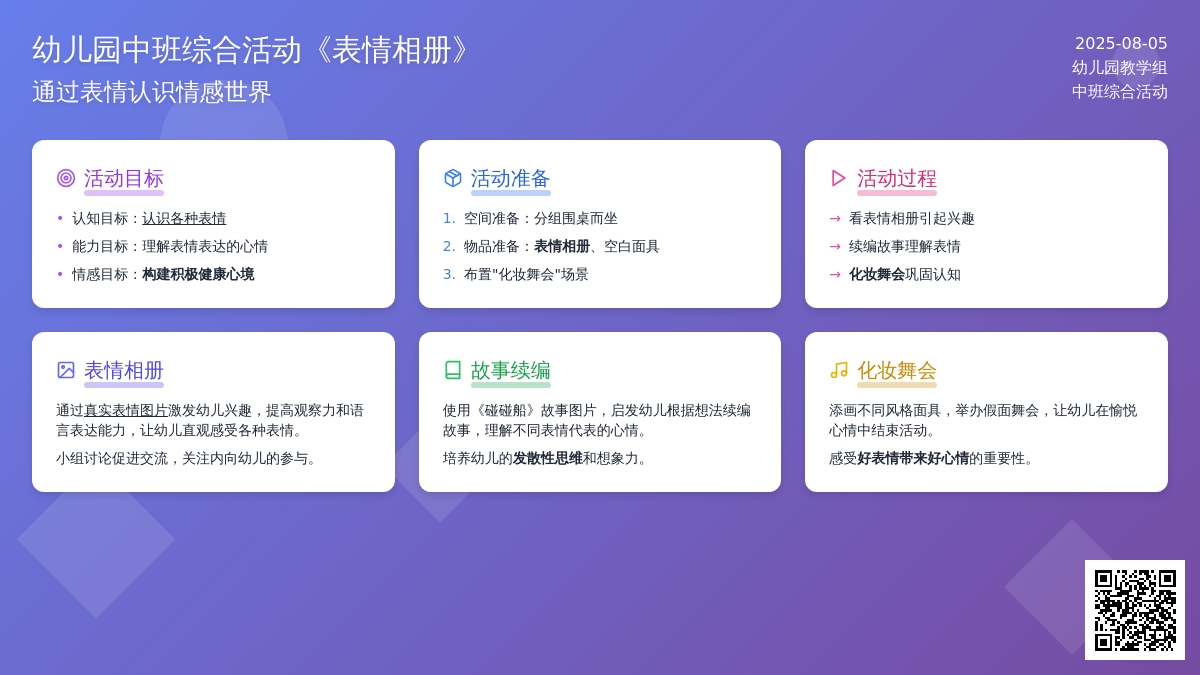 幼儿园中班综合活动《表情相册》
通过表情认识情感世界

2025-08-05
幼儿园教学组
中班综合活动

活动目标
• 认知目标：认识各种表情
• 能力目标：理解表情表达的心情
• 情感目标：构建积极健康心境

活动准备
1. 空间准备：分组围桌而坐
2. 物品准备：表情相册、空白面具
3. 布置"化妆舞会"场景

活动过程
→ 看表情相册引起兴趣
→ 续编故事理解表情
→ 化妆舞会巩固认知

表情相册
通过真实表情图片激发幼儿兴趣，提高观察力和语言表达能力，让幼儿直观感受各种表情。
小组讨论促进交流，关注内向幼儿的参与。

故事续编
使用《碰碰船》故事图片，启发幼儿根据想法续编故事，理解不同表情代表的心情。
培养幼儿的发散性思维和想象力。

化妆舞会
添画不同风格面具，举办假面舞会，让幼儿在愉悦心情中结束活动。
感受好表情带来好心情的重要性。